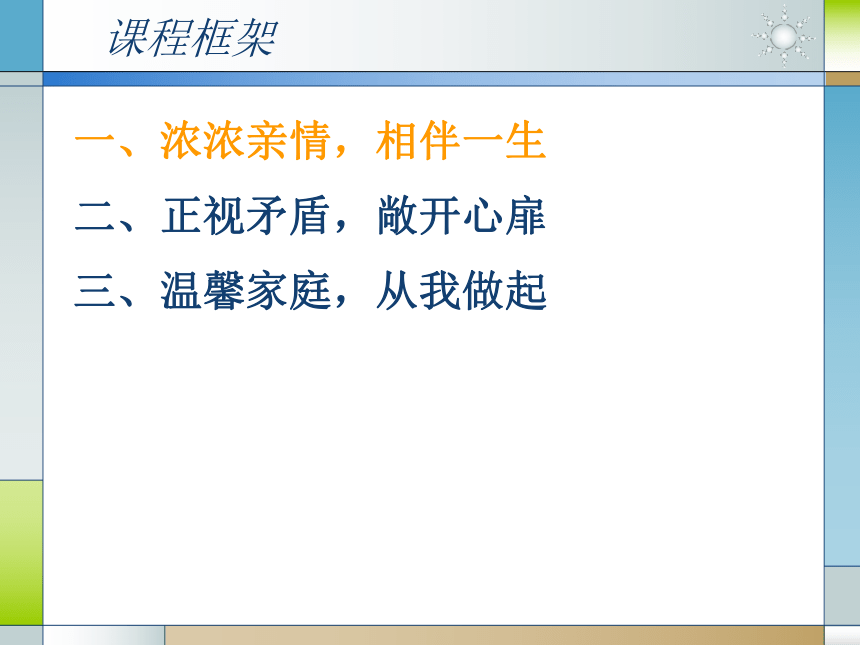 课程框架

一、浓浓亲情，相伴一生

二、正视矛盾，敞开心扉

三、温馨家庭，从我做起